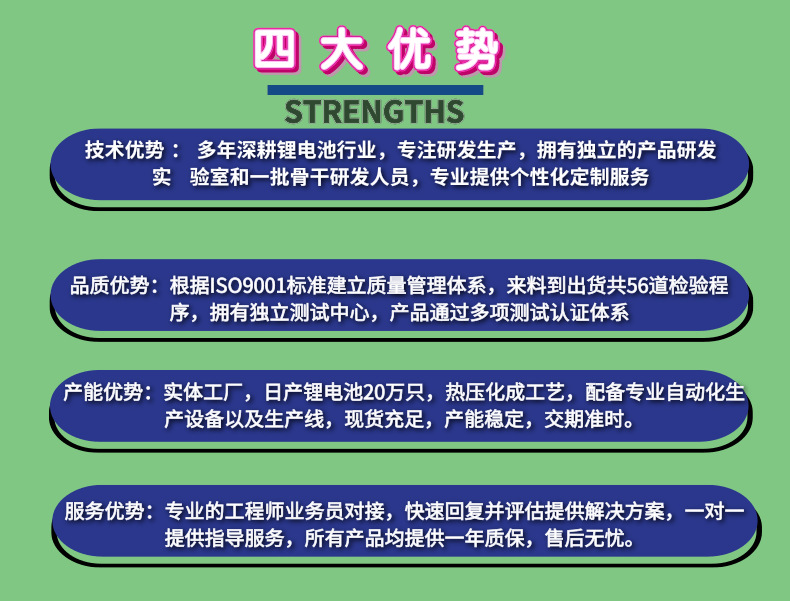 四大优势

STRENGTHS

技术优势： 多年深耕锂电池行业，专注研发生产，拥有独立的产品研发实 验室和一批骨干研发人员，专业提供个性化定制服务

品质优势：根据ISO9001标准建立质量管理体系，来料到出货共56道检验程序，拥有独立测试中心，产品通过多项测试认证体系

产能优势：实体工厂，日产锂电池20万只，热压化成工艺，配备专业自动化生产设备以及生产线，现货充足，产能稳定，交期准时。

服务优势：专业的工程师业务员对接，快速回复并评估提供解决方案，一对一提供指导服务，所有产品均提供一年质保，售后无忧。